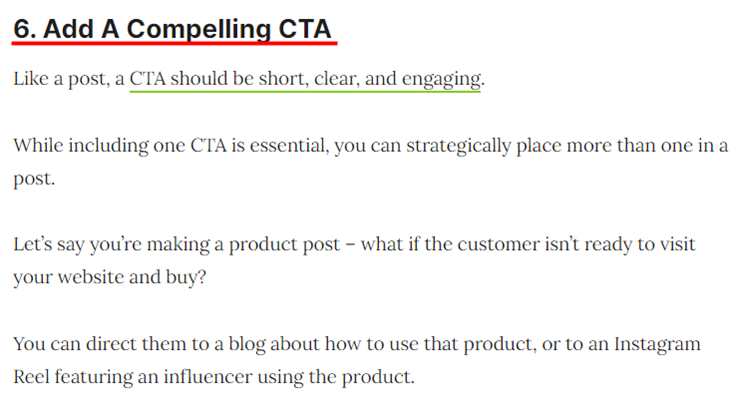 6. Add A Compelling CTA

Like a post, a CTA should be short, clear, and engaging.

While including one CTA is essential, you can strategically place more than one in a post.

Let's say you're making a product post – what if the customer isn't ready to visit your website and buy?

You can direct them to a blog about how to use that product, or to an Instagram Reel featuring an influencer using the product.